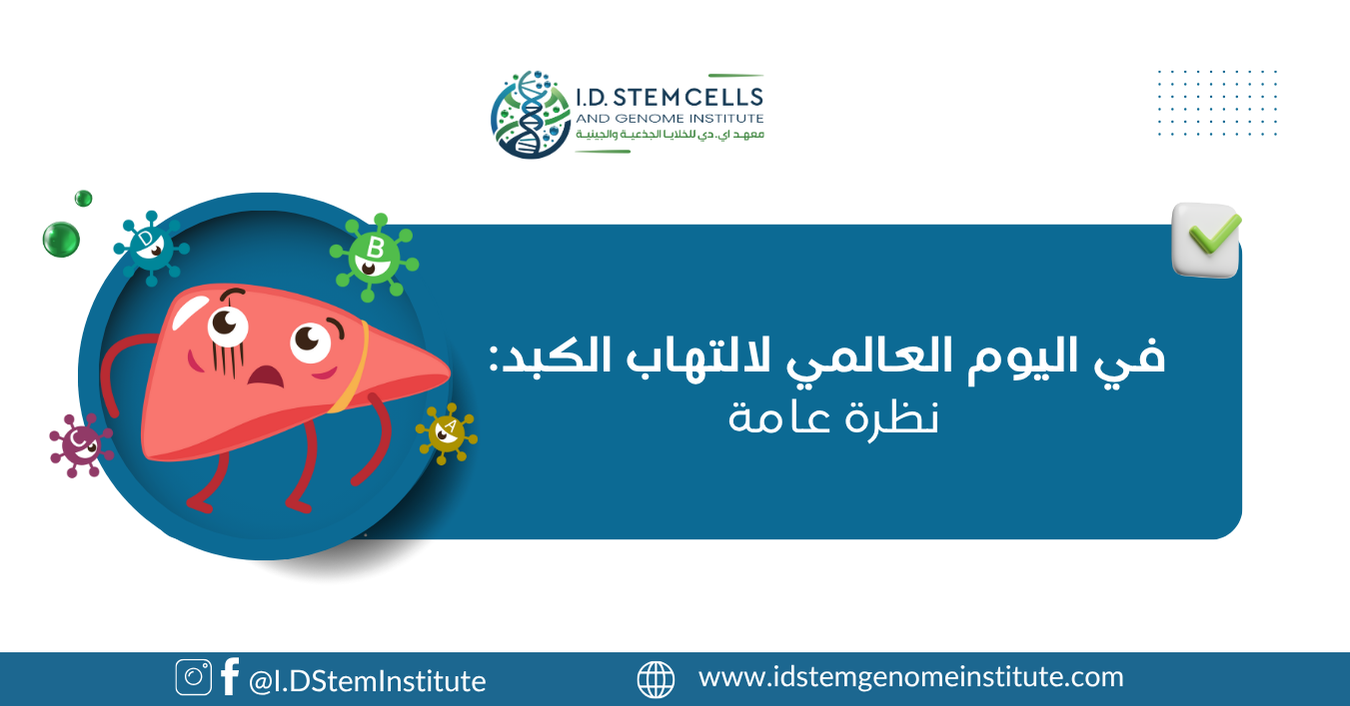 I.D. STEM CELLS
AND GENOME INSTITUTE
معهد اي. دي للخلايا الجذعية والجينية

D
B
C
A

في اليوم العالمي لالتهاب الكبد:
نظرة عامة

@I.DStemInstitute
www.idstemgenomeinstitute.com